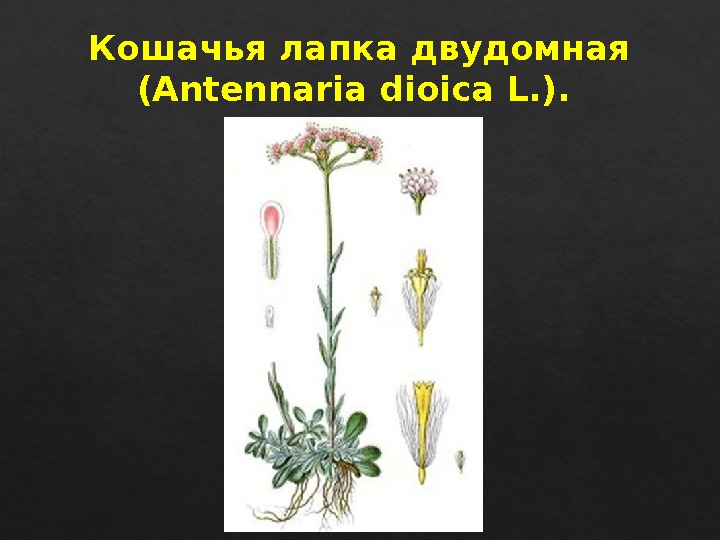 Кошачья лапка двудомная (Antennaria dioica L.).